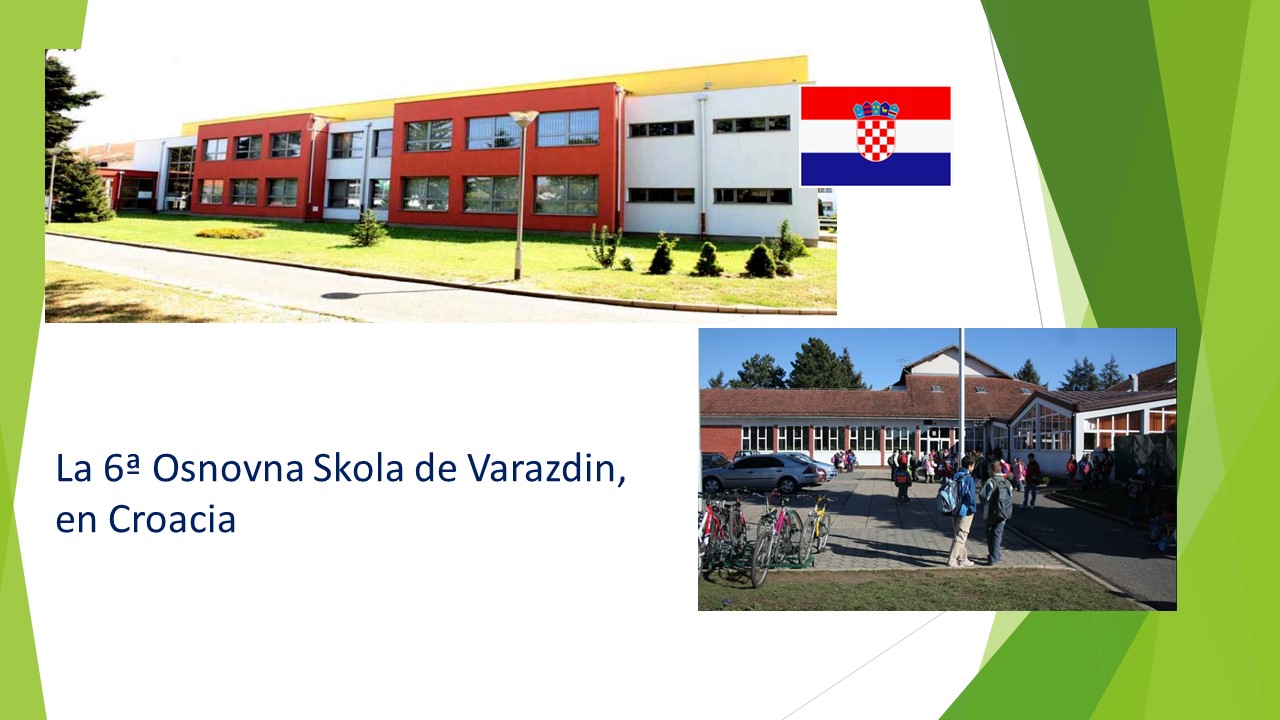 La 6ª Osnovna Skola de Varazdin, en Croacia